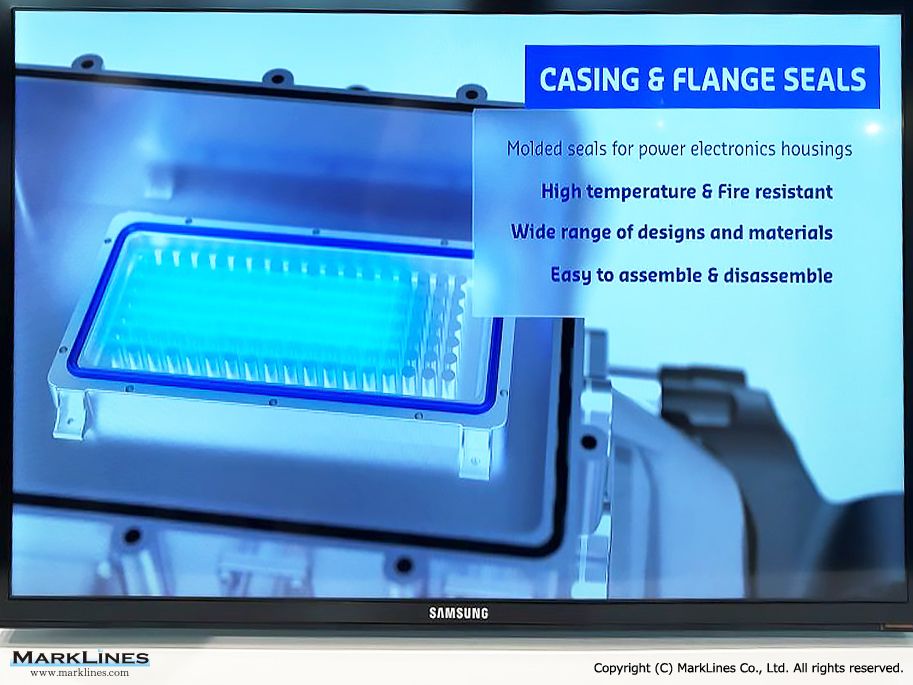 CASING & FLANGE SEALS

Molded seals for power electronics housings

High temperature & Fire resistant

Wide range of designs and materials

Easy to assemble & disassemble

SAMSUNG

MARKLINES
www.marklines.com

Copyright (C) MarkLines Co., Ltd. All rights reserved.